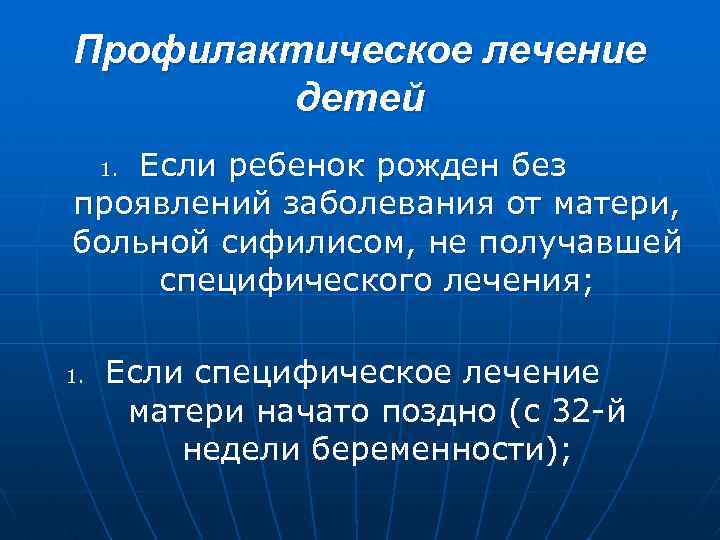 Профилактическое лечение детей

1. Если ребенок рожден без проявлений заболевания от матери, больной сифилисом, не получавшей специфического лечения;

1. Если специфическое лечение матери начато поздно (с 32-й недели беременности);